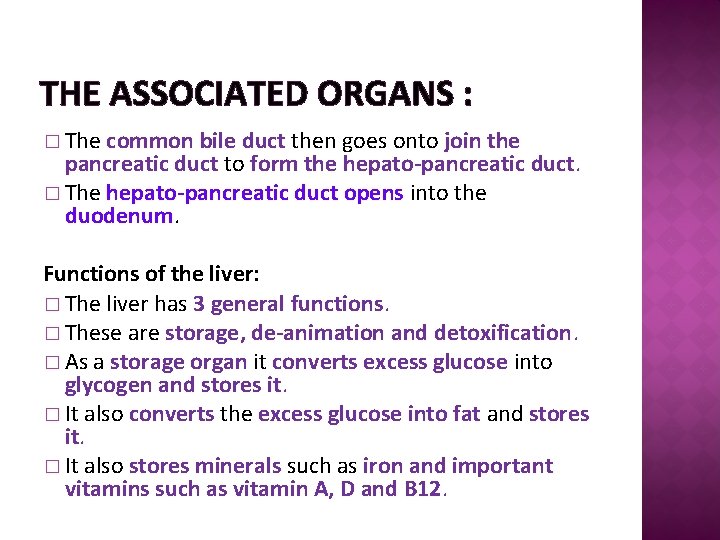 THE ASSOCIATED ORGANS :

□ The common bile duct then goes onto join the pancreatic duct to form the hepato-pancreatic duct.
□ The hepato-pancreatic duct opens into the duodenum.

Functions of the liver:
□ The liver has 3 general functions.
□ These are storage, de-animation and detoxification.
□ As a storage organ it converts excess glucose into glycogen and stores it.
□ It also converts the excess glucose into fat and stores it.
□ It also stores minerals such as iron and important vitamins such as vitamin A, D and B12.